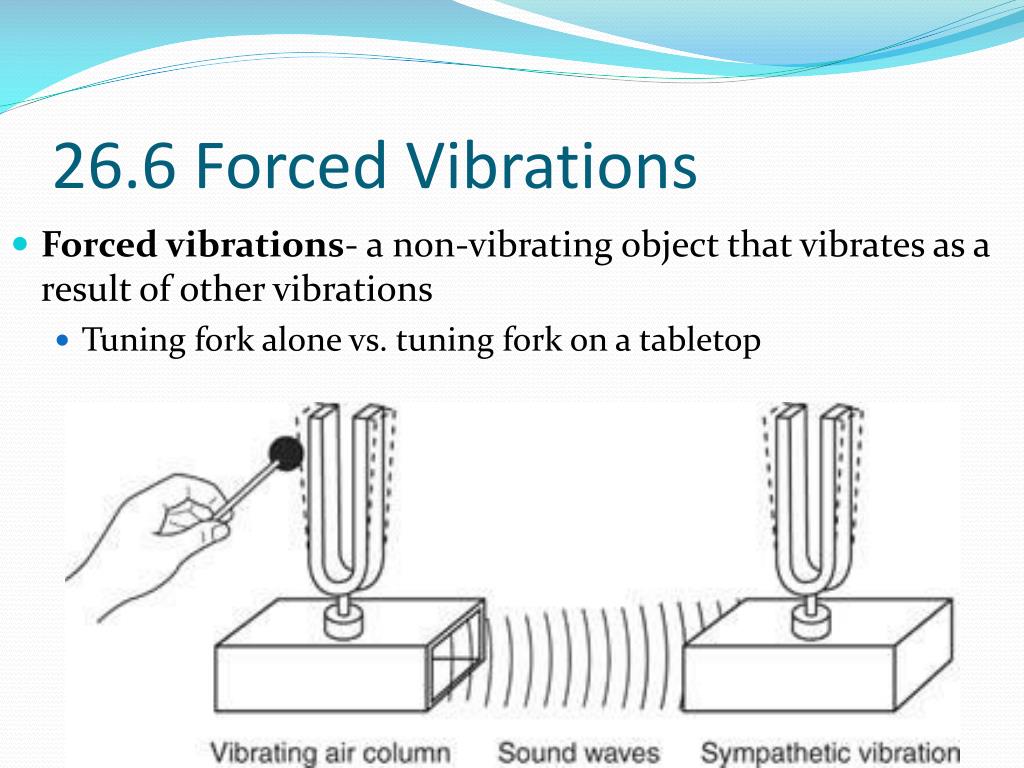 26.6 Forced Vibrations

Forced vibrations- a non-vibrating object that vibrates as a result of other vibrations

Tuning fork alone vs. tuning fork on a tabletop

Vibrating air column
Sound waves
Sympathetic vibration